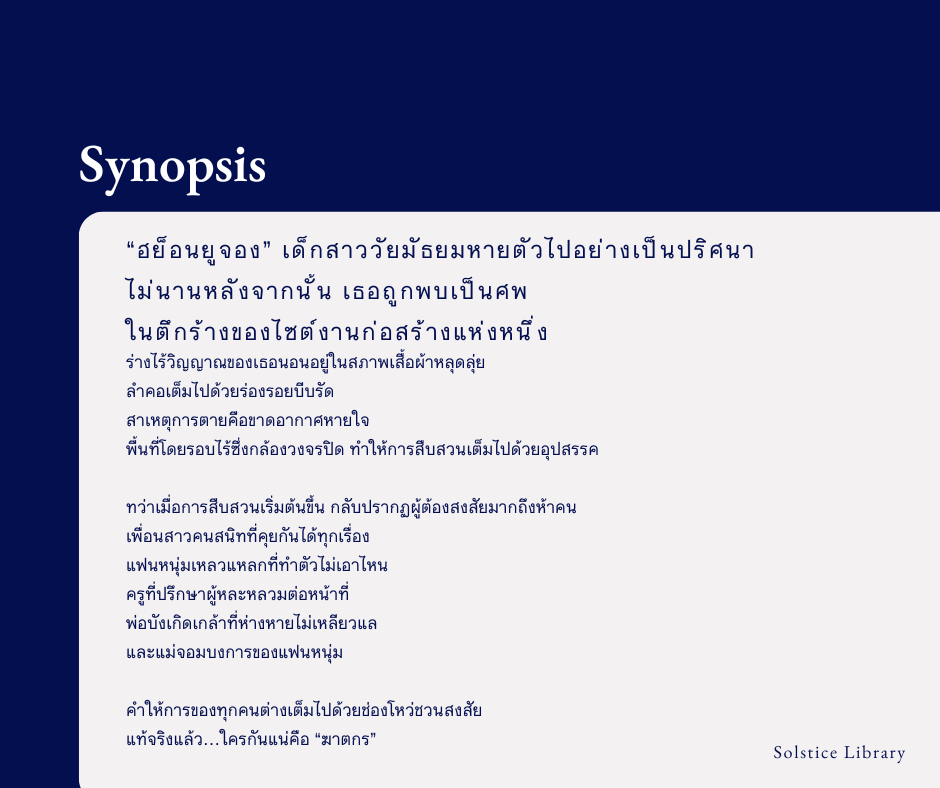 Synopsis

“ฮย็อนยูจอง” เด็กสาววัยมัธยมหายตัวไปอย่างเป็นปริศนา ไม่นานหลังจากนั้น เธอถูกพบเป็นศพ ในตึกร้างของไซต์งานก่อสร้างแห่งหนึ่ง
ร่างไร้วิญญาณของเธอนอนอยู่ในสภาพเสื้อผ้าหลุดลุ่ย
ลำคอเต็มไปด้วยร่องรอยบีบรัด
สาเหตุการตายคือขาดอากาศหายใจ
พื้นที่โดยรอบไร้ซึ่งกล้องวงจรปิด ทำให้การสืบสวนเต็มไปด้วยอุปสรรค

ทว่าเมื่อการสืบสวนเริ่มต้นขึ้น กลับปรากฏผู้ต้องสงสัยมากถึงห้าคน
เพื่อนสาวคนสนิทที่คุยกันได้ทุกเรื่อง
แฟนหนุ่มเหลวแหลกที่ทำตัวไม่เอาไหน
ครูที่ปรึกษาผู้หละหลวมต่อหน้าที่
พ่อบังเกิดเกล้าที่ห่างหายไม่เหลียวแล
และแม่จอมบงการของแฟนหนุ่ม

คำให้การของทุกคนต่างเต็มไปด้วยช่องโหว่ชวนสงสัย
แท้จริงแล้ว...ใครกันแน่คือ “ฆาตกร”

Solstice Library